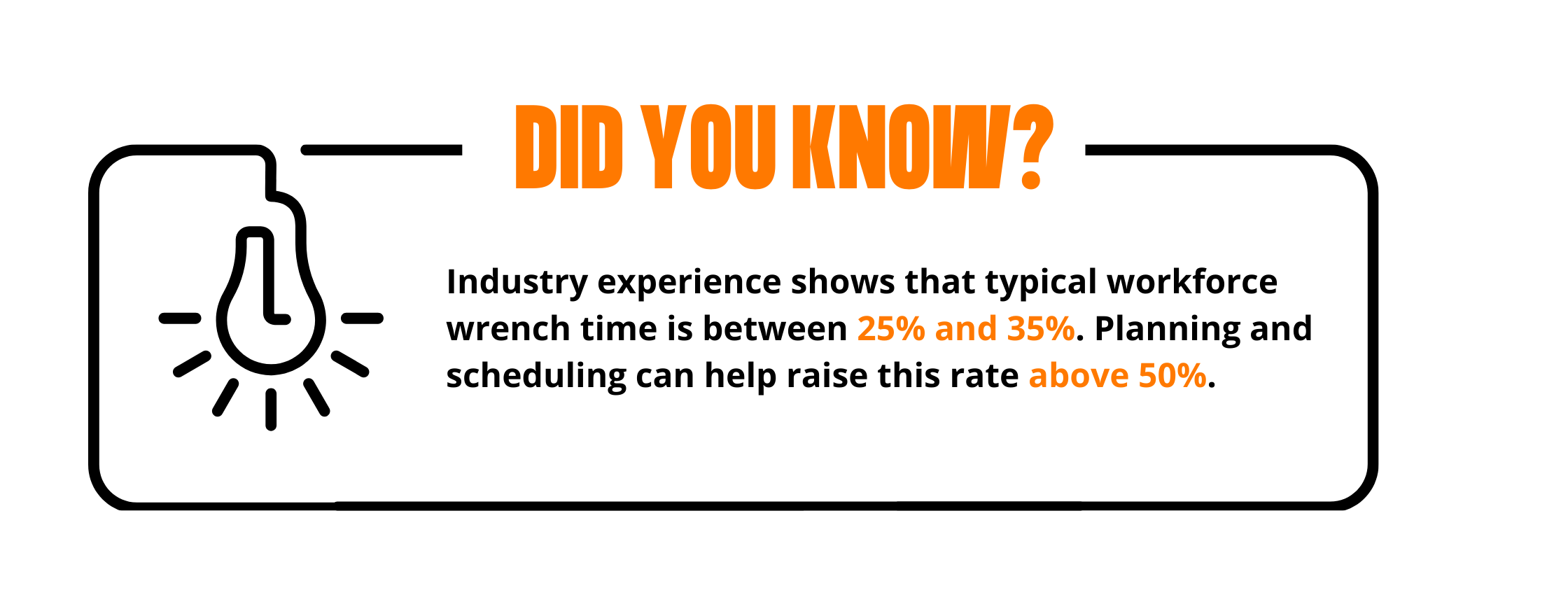 DID YOU KNOW?

Industry experience shows that typical workforce wrench time is between 25% and 35%. Planning and scheduling can help raise this rate above 50%.